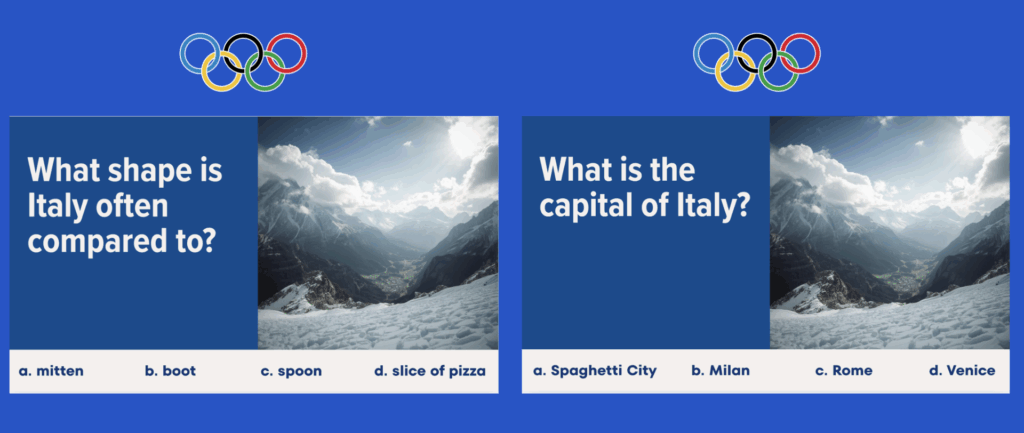 What shape is Italy often compared to?

a. mitten
b. boot
c. spoon
d. slice of pizza

What is the capital of Italy?

a. Spaghetti City
b. Milan
c. Rome
d. Venice